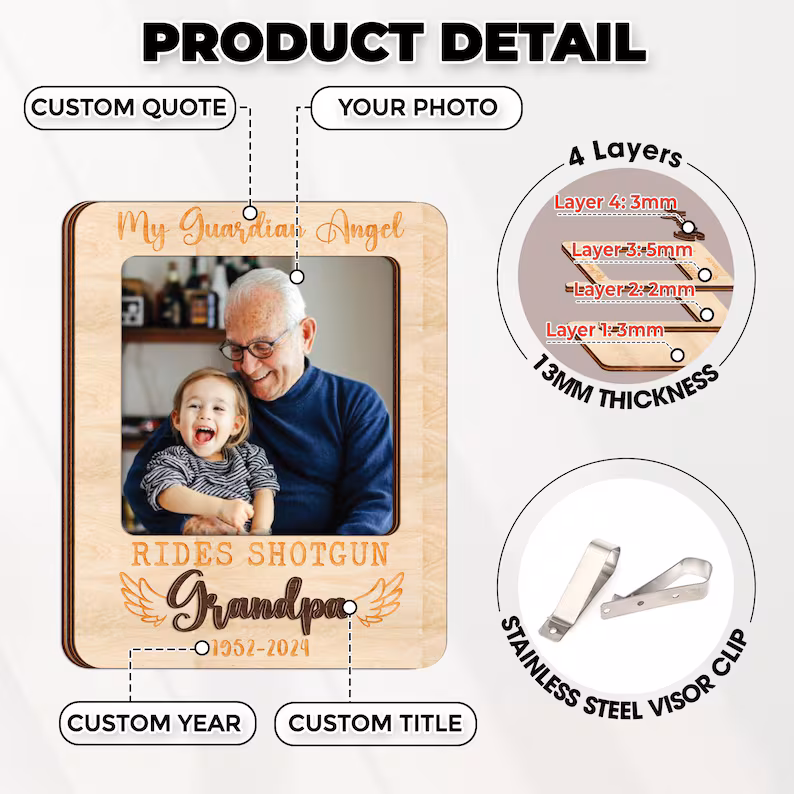 PRODUCT DETAIL

CUSTOM QUOTE

YOUR PHOTO

My Guardian Angel

RIDES SHOTGUN

Grandpa

1952-2024

CUSTOM YEAR

CUSTOM TITLE

4 Layers

Layer 4: 3mm

Layer 3: 5mm

Layer 2: 2mm

Layer 1: 3mm

13MM THICKNESS

STAINLESS STEEL VISOR CLIP